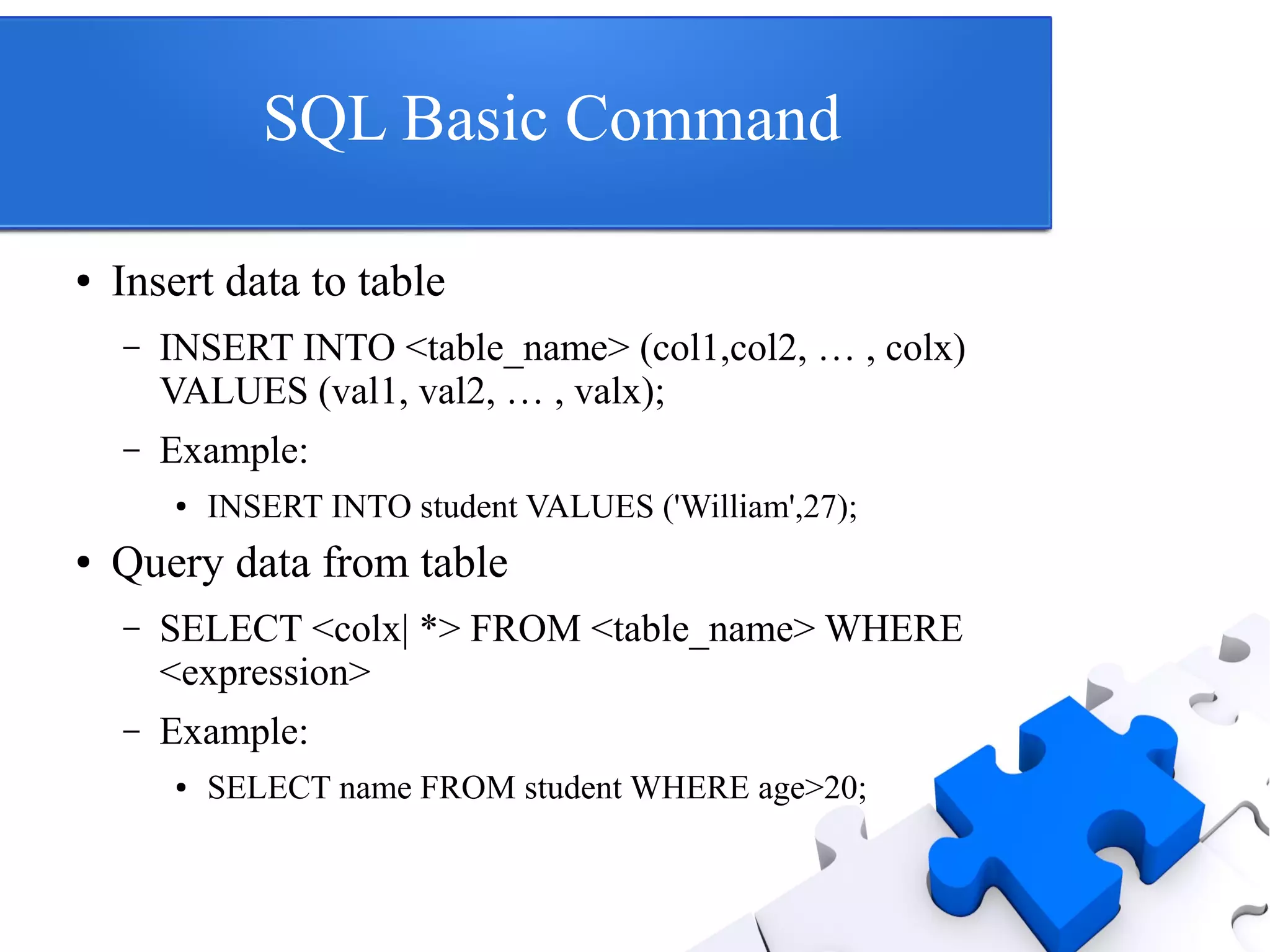 SQL Basic Command

• Insert data to table
 – INSERT INTO <table_name> (col1,col2, … , colx) VALUES (val1, val2, … , valx);
 – Example:
  • INSERT INTO student VALUES ('William',27);
• Query data from table
 – SELECT <colx| *> FROM <table_name> WHERE <expression>
 – Example:
  • SELECT name FROM student WHERE age>20;